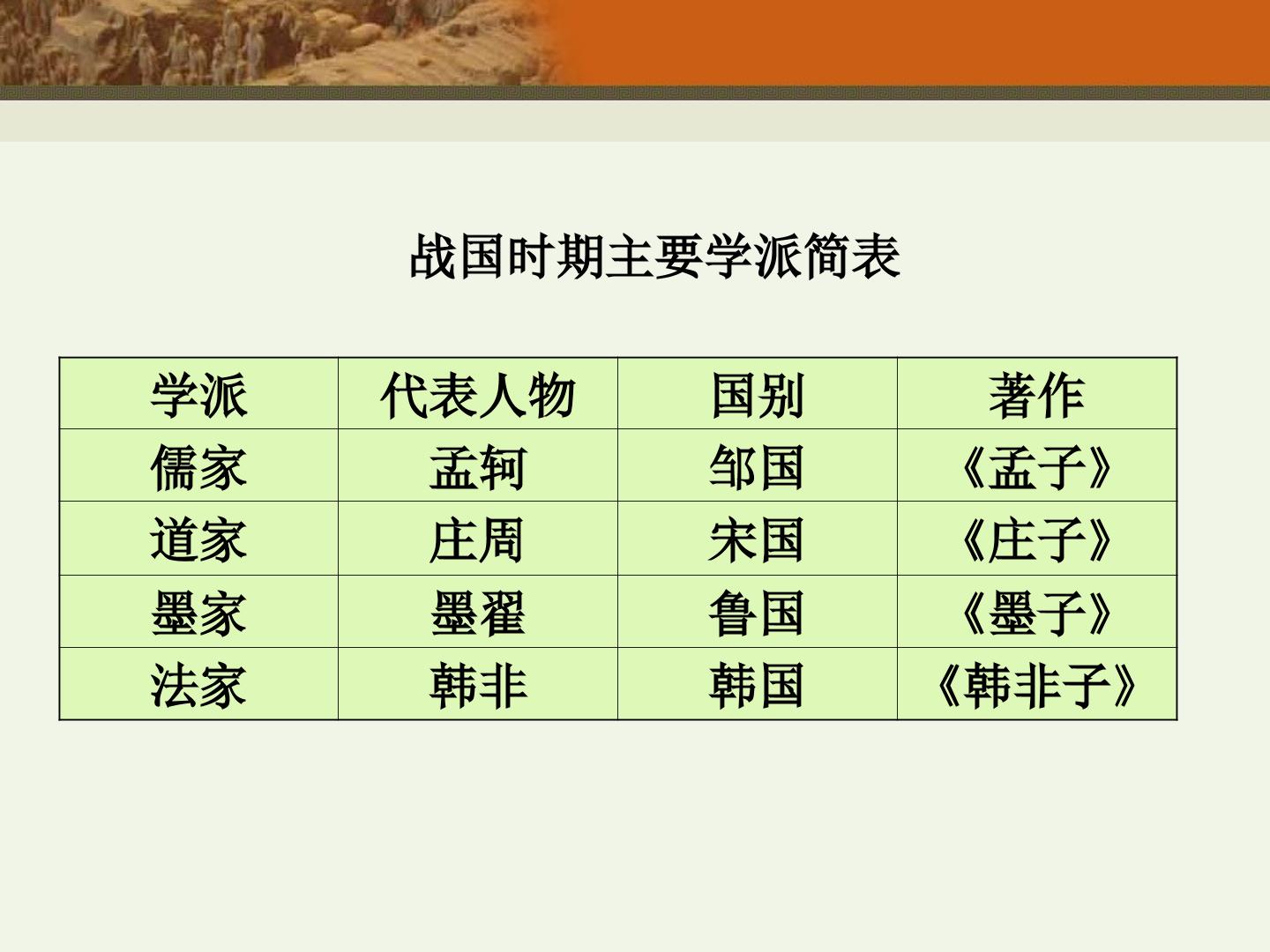 战国时期主要学派简表

| 学派 | 代表人物 | 国别 | 著作 |
|---|---|---|---|
| 儒家 | 孟轲 | 邹国 | 《孟子》 |
| 道家 | 庄周 | 宋国 | 《庄子》 |
| 墨家 | 墨翟 | 鲁国 | 《墨子》 |
| 法家 | 韩非 | 韩国 | 《韩非子》 |